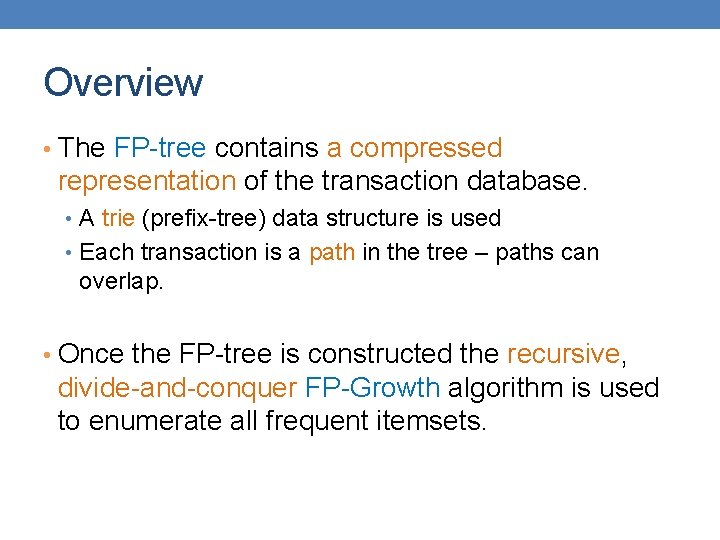 Overview

• The FP-tree contains a compressed representation of the transaction database.

• A trie (prefix-tree) data structure is used

• Each transaction is a path in the tree – paths can overlap.

• Once the FP-tree is constructed the recursive, divide-and-conquer FP-Growth algorithm is used to enumerate all frequent itemsets.